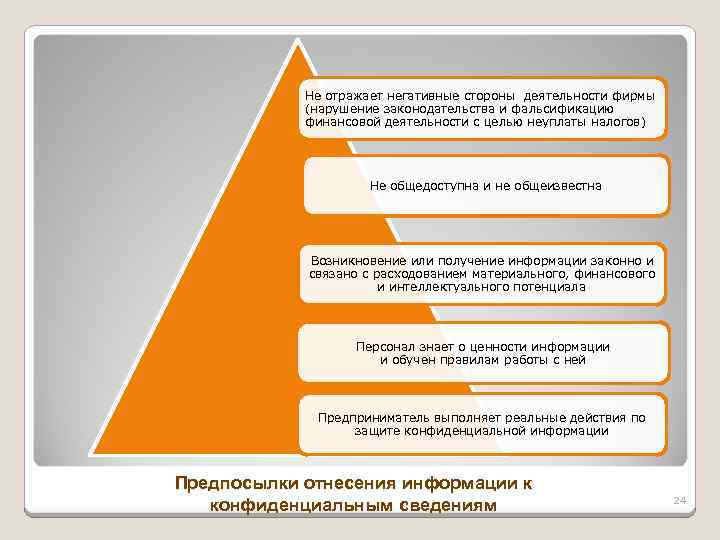 Не отражает негативные стороны деятельности фирмы (нарушение законодательства и фальсификацию финансовой деятельности с целью неуплаты налогов)

Не общедоступна и не общеизвестна

Возникновение или получение информации законно и связано с расходованием материального, финансового и интеллектуального потенциала

Персонал знает о ценности информации и обучен правилам работы с ней

Предприниматель выполняет реальные действия по защите конфиденциальной информации

Предпосылки отнесения информации к конфиденциальным сведениям

24